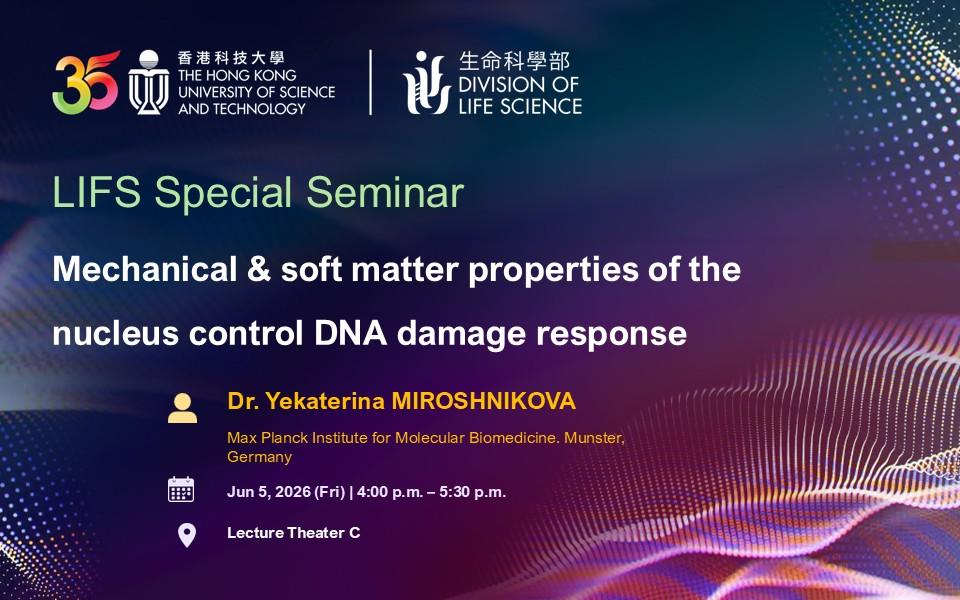 35 香港科技大學 THE HONG KONG UNIVERSITY OF SCIENCE AND TECHNOLOGY

生命科學部 DIVISION OF LIFE SCIENCE

LIFS Special Seminar

Mechanical & soft matter properties of the nucleus control DNA damage response

Dr. Yekaterina MIROSHNIKOVA

Max Planck Institute for Molecular Biomedicine. Munster, Germany

Jun 5, 2026 (Fri) | 4:00 p.m. – 5:30 p.m.

Lecture Theater C